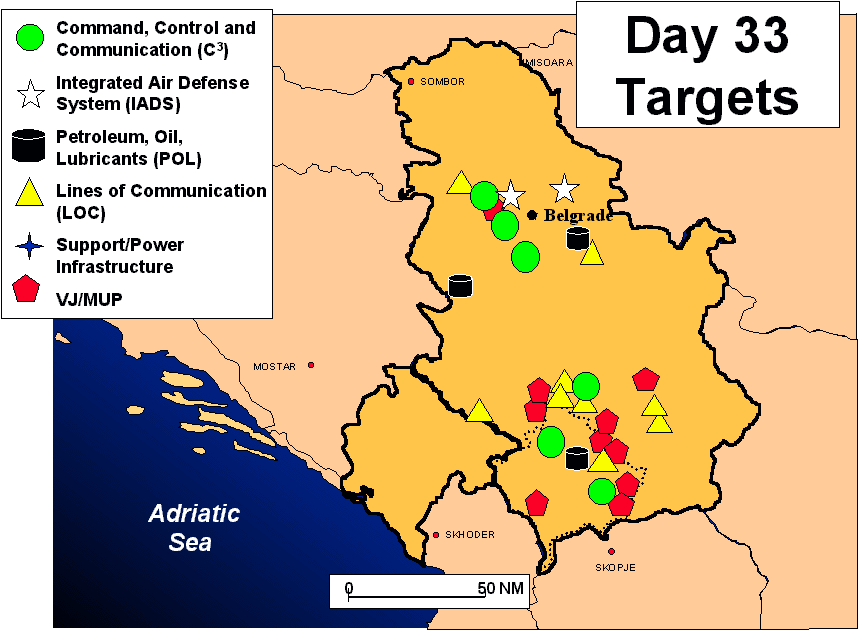 Command, Control and Communication ($C^3$)

Integrated Air Defense System (IADS)

Petroleum, Oil, Lubricants (POL)

Lines of Communication (LOC)

Support/Power Infrastructure

VJ/MUP

Day 33 Targets

MISOARA

SOMBOR

Belgrade

MOSTAR

Adriatic Sea

SKHODER

SKOPJE

0

50 NM